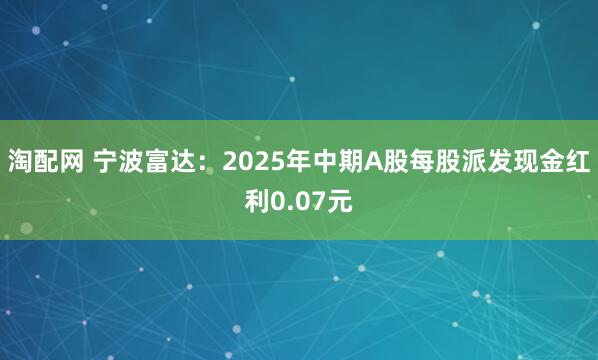 淘配网 宁波富达：2025年中期A股每股派发现金红利0.07元